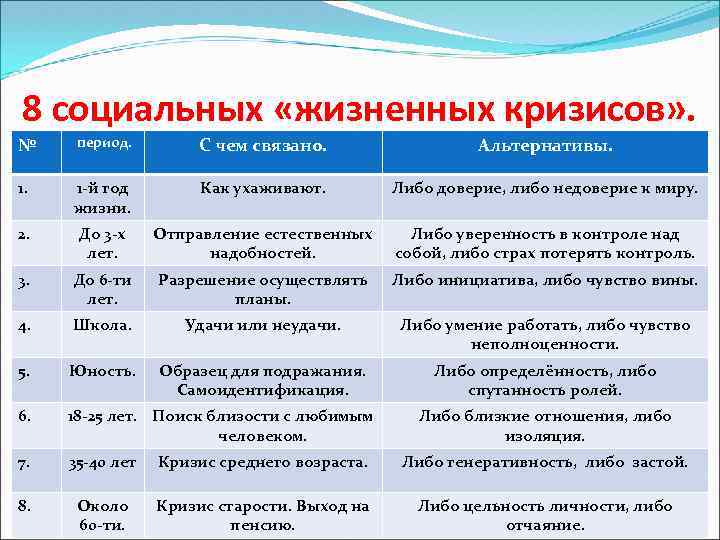 8 социальных «жизненных кризисов».

| № | период. | С чем связано. | Альтернативы. |
|---|---|---|---|
| 1. | 1-й год жизни. | Как ухаживают. | Либо доверие, либо недоверие к миру. |
| 2. | До 3-х лет. | Отправление естественных надобностей. | Либо уверенность в контроле над собой, либо страх потерять контроль. |
| 3. | До 6-ти лет. | Разрешение осуществлять планы. | Либо инициатива, либо чувство вины. |
| 4. | Школа. | Удачи или неудачи. | Либо умение работать, либо чувство неполноценности. |
| 5. | Юность. | Образец для подражания. Самоидентификация. | Либо определённость, либо спутанность ролей. |
| 6. | 18-25 лет. | Поиск близости с любимым человеком. | Либо близкие отношения, либо изоляция. |
| 7. | 35-40 лет | Кризис среднего возраста. | Либо генеративность, либо застой. |
| 8. | Около 60-ти. | Кризис старости. Выход на пенсию. | Либо цельность личности, либо отчаяние. |